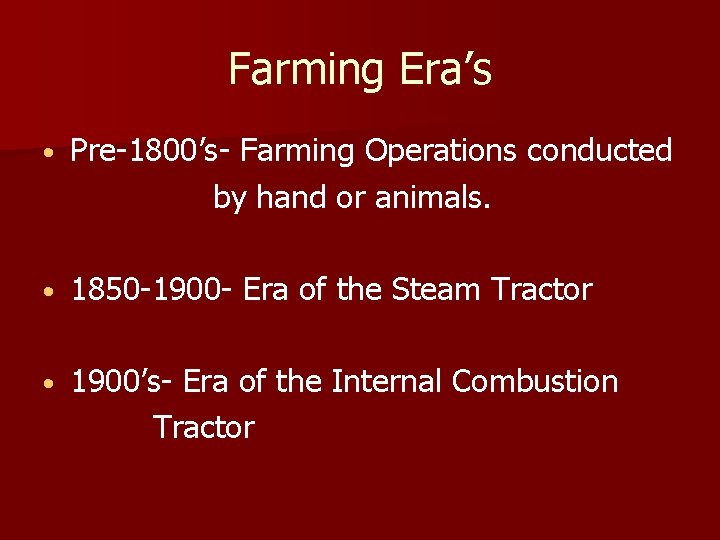 Farming Era’s

• Pre-1800’s- Farming Operations conducted by hand or animals.

• 1850-1900- Era of the Steam Tractor

• 1900’s- Era of the Internal Combustion Tractor